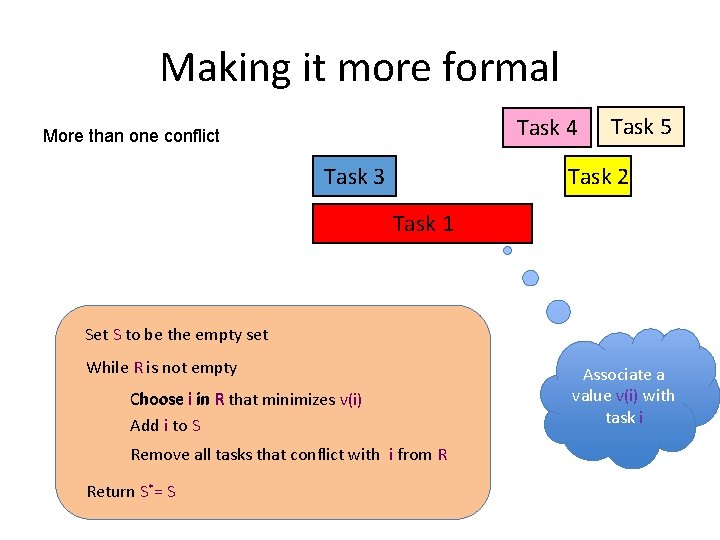 Making it more formal

More than one conflict

Task 4

Task 5

Task 3

Task 2

Task 1

Set S to be the empty set

While R is not empty

Choose i in R that minimizes v(i)

Add i to S

Remove all tasks that conflict with i from R

Return $S^* = S$

Associate a value v(i) with task i